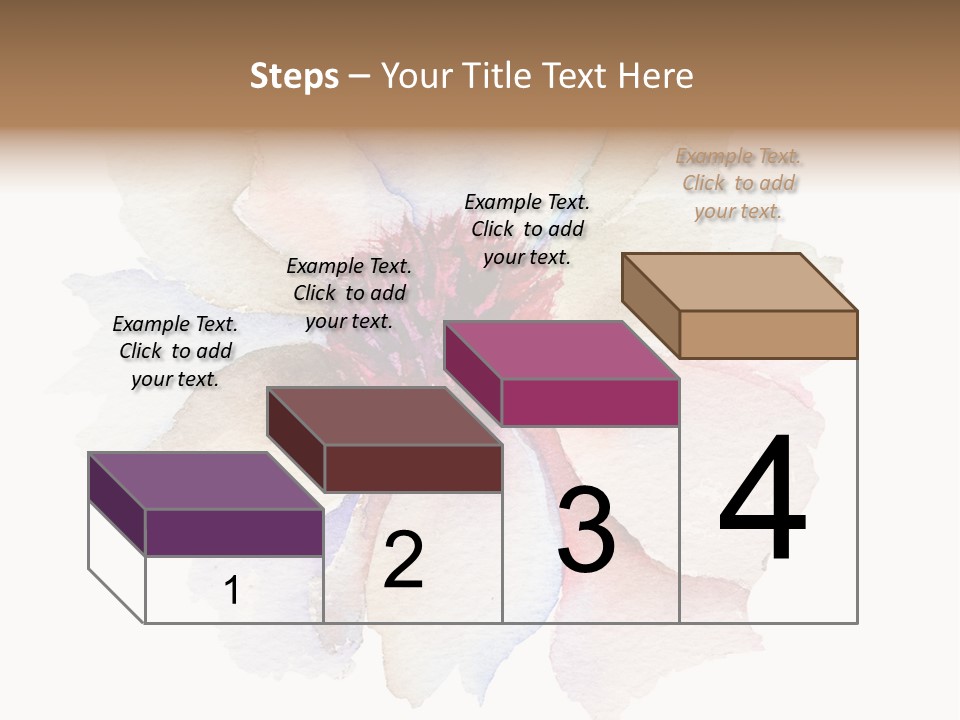 Steps – Your Title Text Here

Example Text. Click to add your text.

Example Text. Click to add your text.

Example Text. Click to add your text.

Example Text. Click to add your text.

1

2

3

4